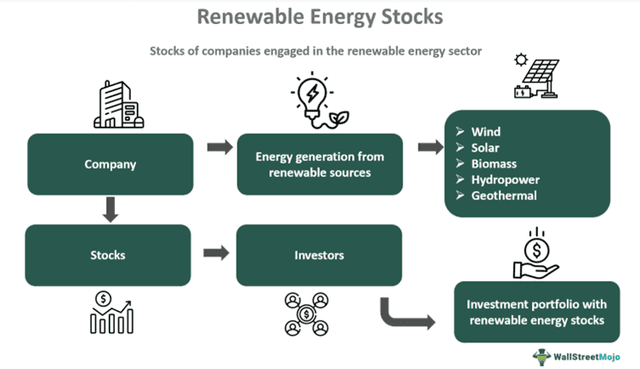 Renewable Energy Stocks

Stocks of companies engaged in the renewable energy sector

Company

Energy generation from renewable sources

➢ Wind
➢ Solar
➢ Biomass
➢ Hydropower
➢ Geothermal

Stocks

Investors

Investment portfolio with renewable energy stocks

WallStreetMojo